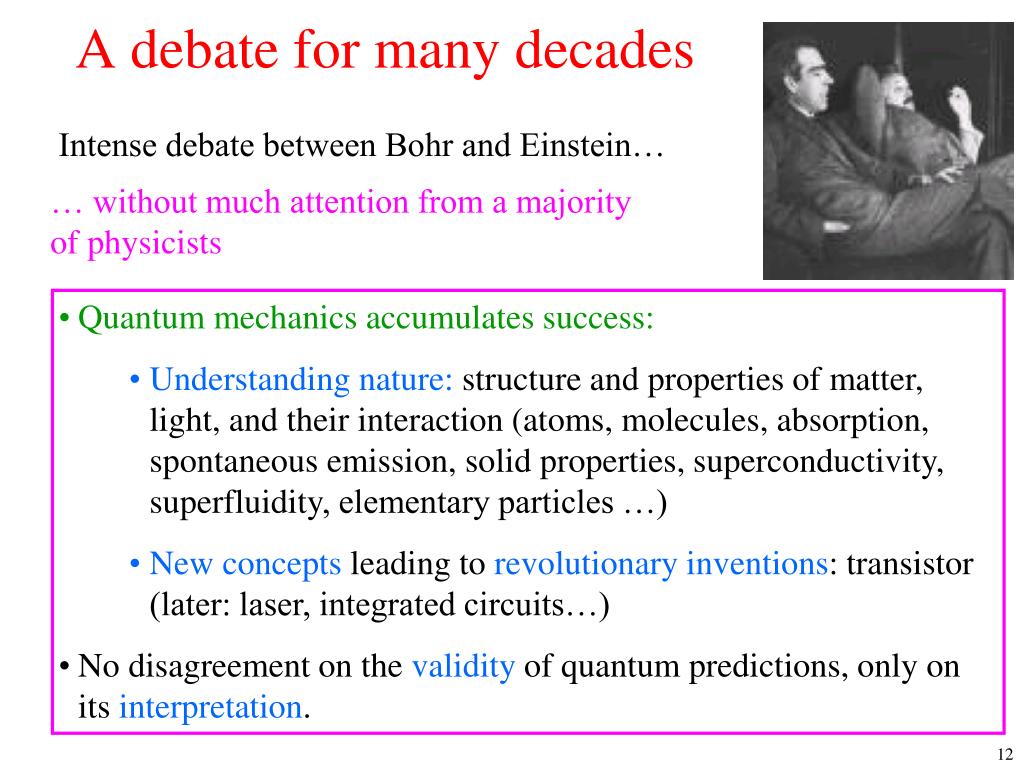 A debate for many decades

Intense debate between Bohr and Einstein…

… without much attention from a majority of physicists

• Quantum mechanics accumulates success:

• Understanding nature: structure and properties of matter, light, and their interaction (atoms, molecules, absorption, spontaneous emission, solid properties, superconductivity, superfluidity, elementary particles …)

• New concepts leading to revolutionary inventions: transistor (later: laser, integrated circuits…)

• No disagreement on the validity of quantum predictions, only on its interpretation.

12